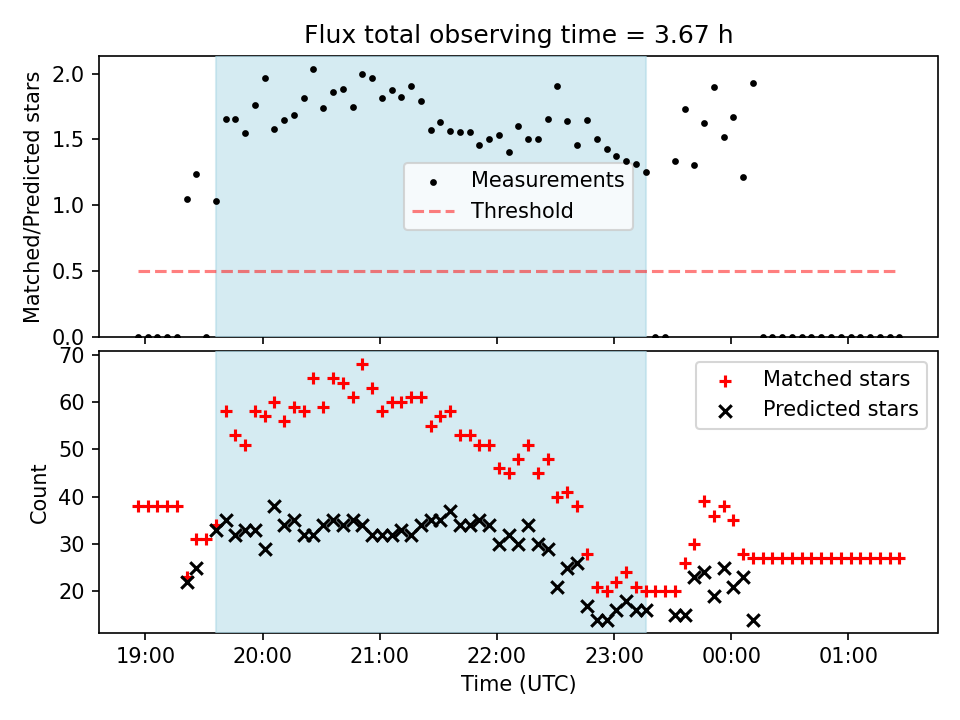 Flux total observing time = 3.67 h

Matched/Predicted stars

2.0
1.5
1.0
0.5
0.0

Measurements
Threshold

Count

70
60
50
40
30
20

Matched stars
Predicted stars

19:00
20:00
21:00
22:00
23:00
00:00
01:00

Time (UTC)